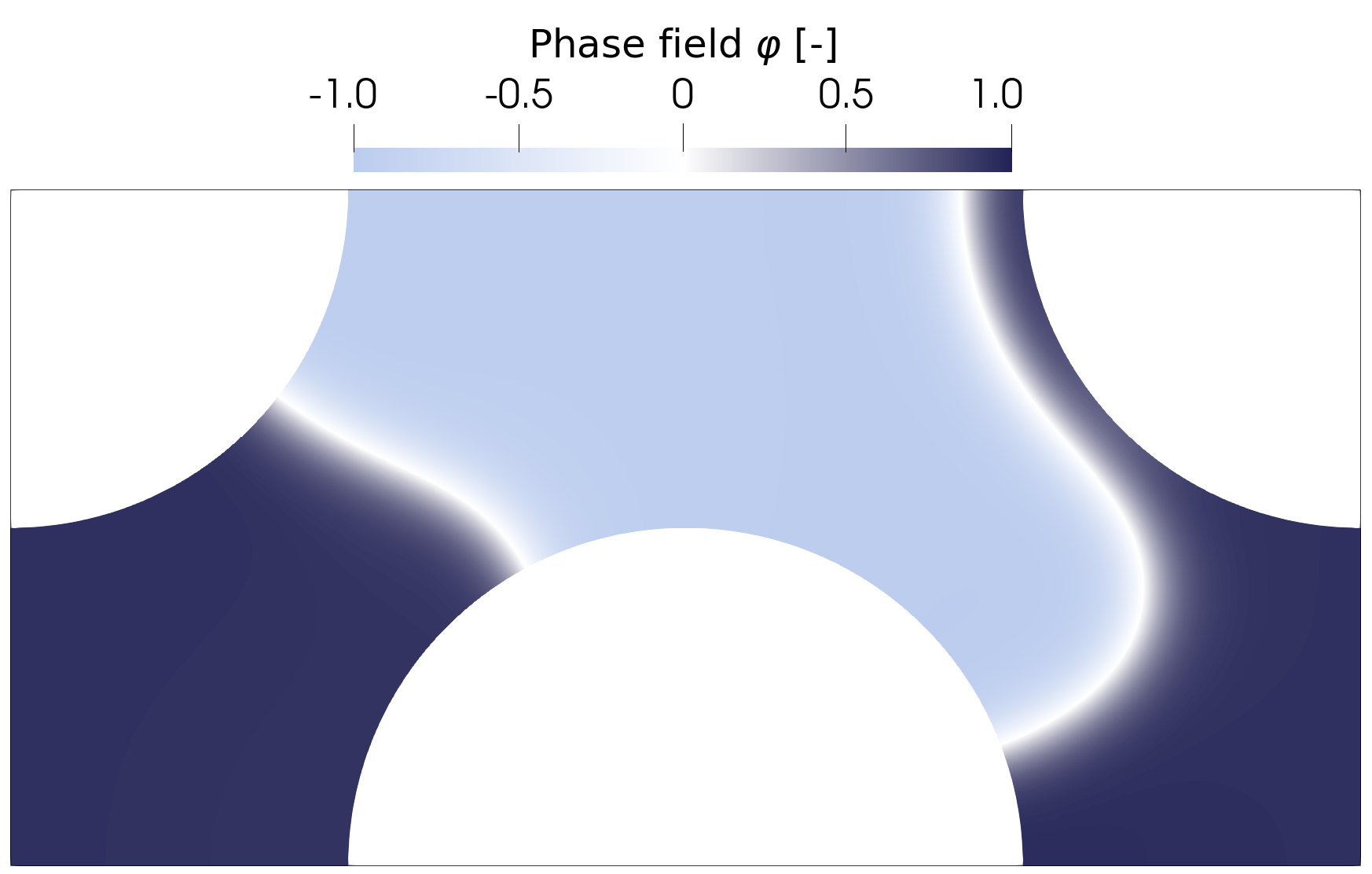 Phase field $\varphi$ [-]

-1.0 -0.5 0 0.5 1.0